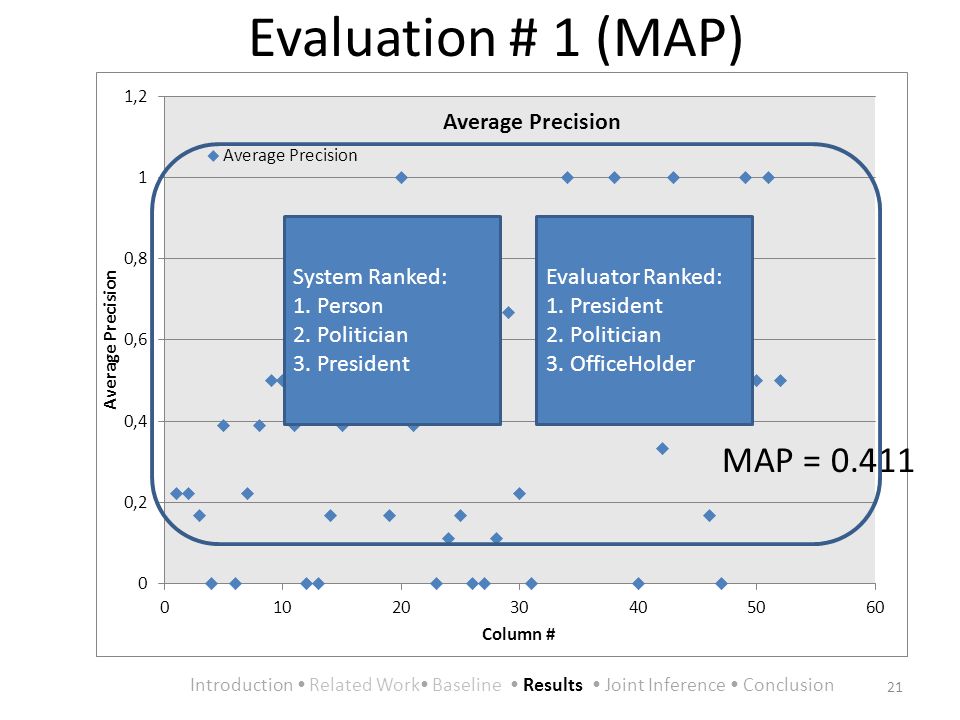 Evaluation # 1 (MAP)

Average Precision

Average Precision

1,2
1
0,8
0,6
0,4
0,2
0

Average Precision

0 10 20 30 40 50 60

Column #

System Ranked:
1. Person
2. Politician
3. President

Evaluator Ranked:
1. President
2. Politician
3. OfficeHolder

MAP = 0.411

Introduction • Related Work• Baseline • Results • Joint Inference • Conclusion 21